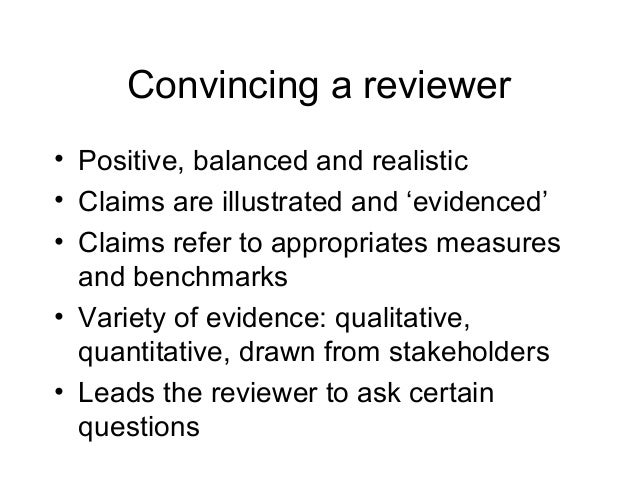 Convincing a reviewer

• Positive, balanced and realistic
• Claims are illustrated and ‘evidenced’
• Claims refer to appropriates measures and benchmarks
• Variety of evidence: qualitative, quantitative, drawn from stakeholders
• Leads the reviewer to ask certain questions